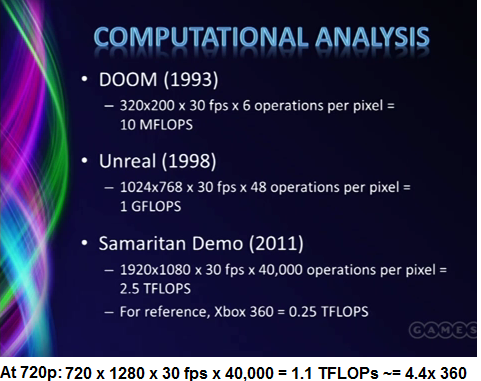 COMPUTATIONAL ANALYSIS

• DOOM (1993)
– 320x200 x 30 fps x 6 operations per pixel = 10 MFLOPS

• Unreal (1998)
– 1024x768 x 30 fps x 48 operations per pixel = 1 GFLOPS

• Samaritan Demo (2011)
– 1920x1080 x 30 fps x 40,000 operations per pixel = 2.5 TFLOPS
– For reference, Xbox 360 = 0.25 TFLOPS

GAMES

At 720p: 720 x 1280 x 30 fps x 40,000 = 1.1 TFLOPs ~= 4.4x 360